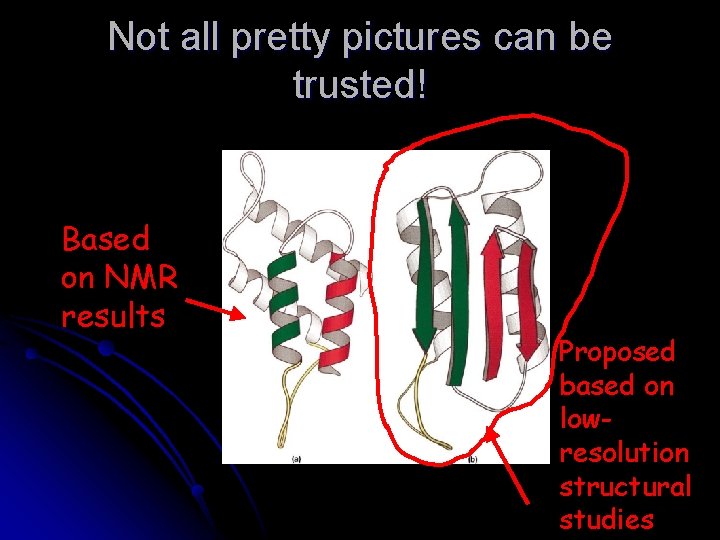 Not all pretty pictures can be trusted!

Based on NMR results

(a)

(b)

Proposed based on low-resolution structural studies